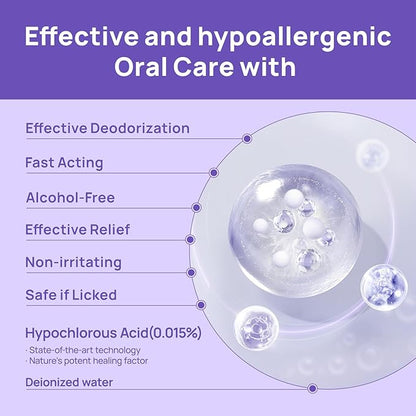 Effective and hypoallergenic Oral Care with

Effective Deodorization

Fast Acting

Alcohol-Free

Effective Relief

Non-irritating

Safe if Licked

Hypochlorous Acid(0.015%)

· State-of-the-art technology
· Nature's potent healing factor

Deionized water